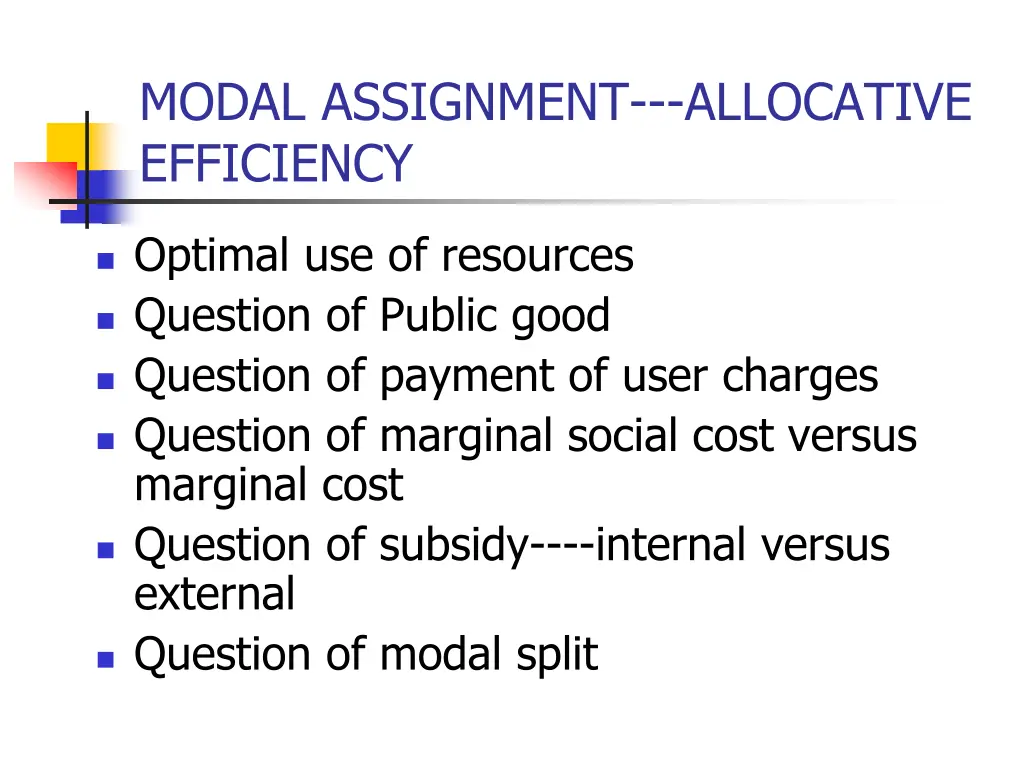 MODAL ASSIGNMENT---ALLOCATIVE EFFICIENCY

- Optimal use of resources
- Question of Public good
- Question of payment of user charges
- Question of marginal social cost versus marginal cost
- Question of subsidy----internal versus external
- Question of modal split